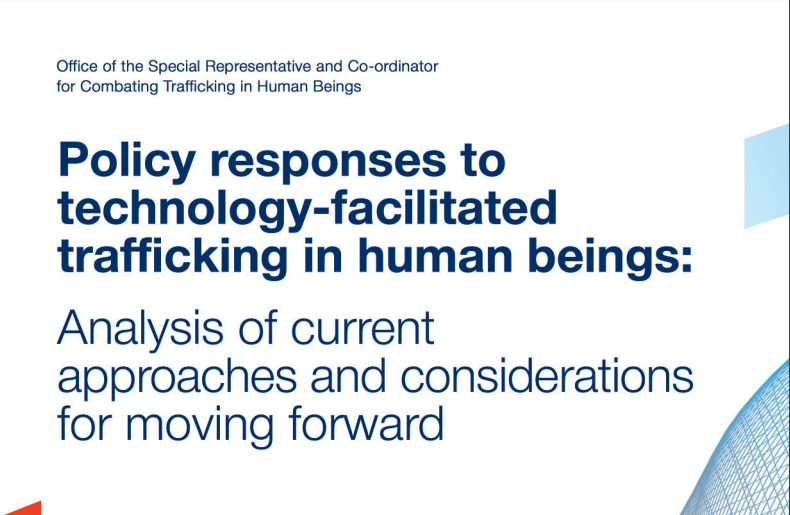 Office of the Special Representative and Co-ordinator for Combating Trafficking in Human Beings

Policy responses to technology-facilitated trafficking in human beings:

Analysis of current approaches and considerations for moving forward